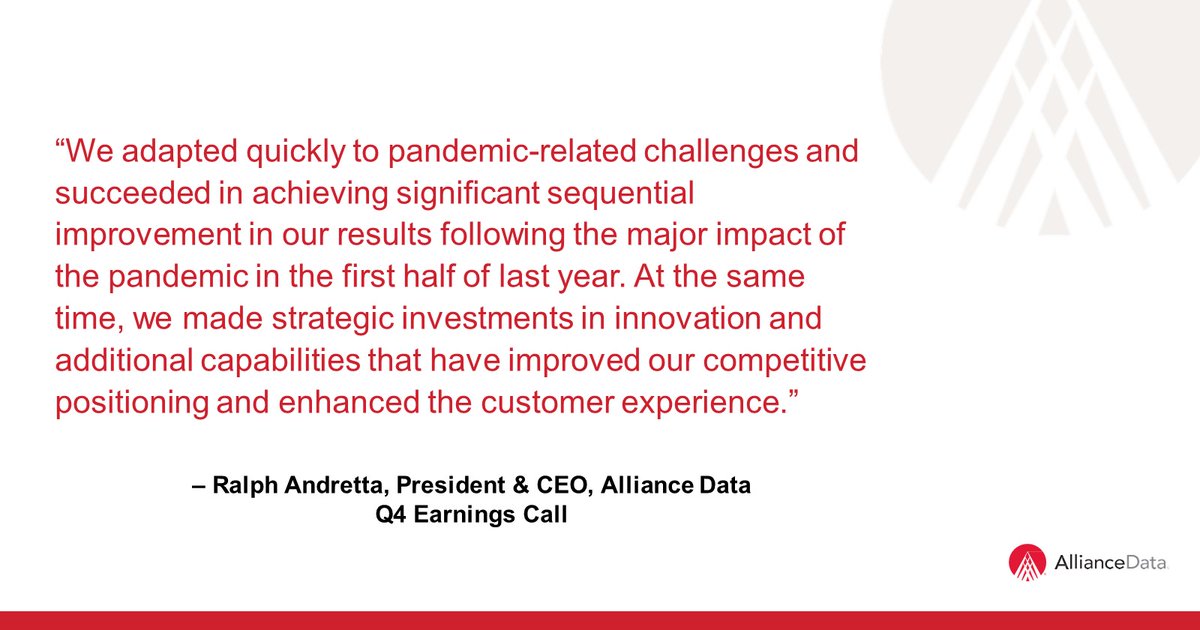 “We adapted quickly to pandemic-related challenges and succeeded in achieving significant sequential improvement in our results following the major impact of the pandemic in the first half of last year. At the same time, we made strategic investments in innovation and additional capabilities that have improved our competitive positioning and enhanced the customer experience.”

– Ralph Andretta, President & CEO, Alliance Data
Q4 Earnings Call

AllianceData